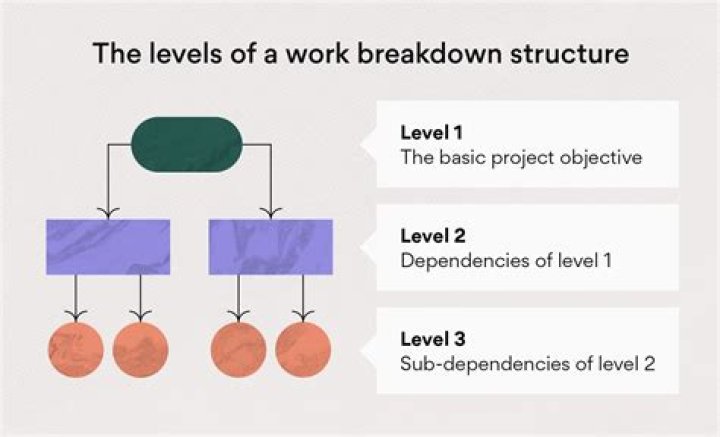 The levels of a work breakdown structure

Level 1
The basic project objective

Level 2
Dependencies of level 1

Level 3
Sub-dependencies of level 2